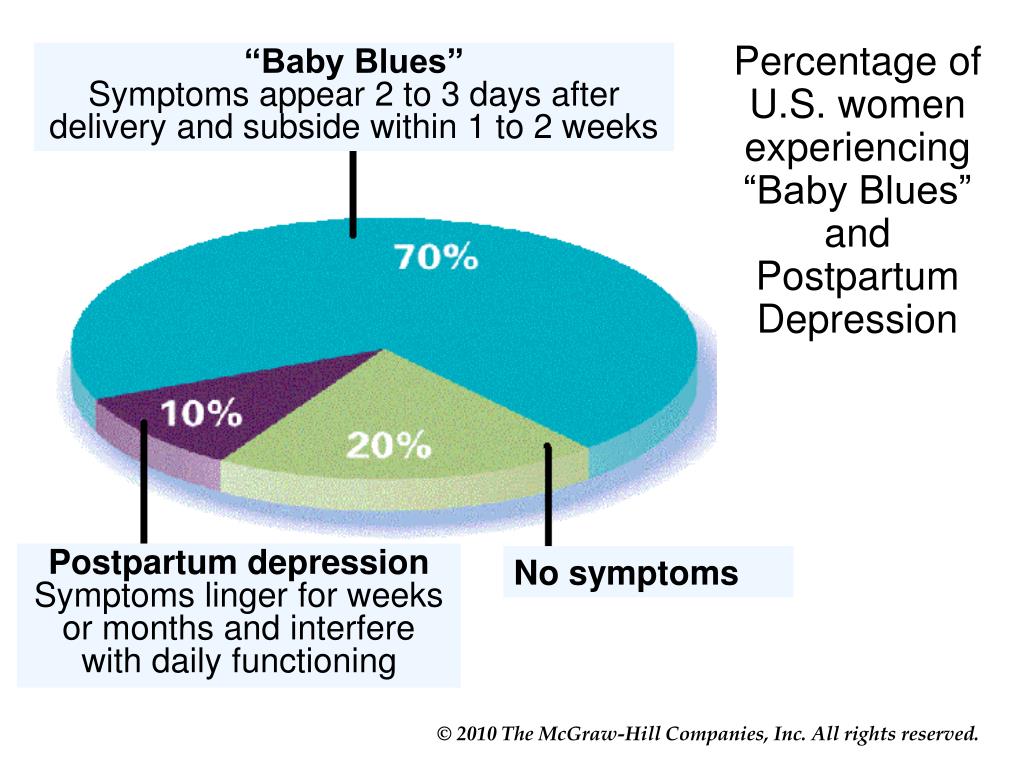 “Baby Blues”
Symptoms appear 2 to 3 days after delivery and subside within 1 to 2 weeks

Percentage of U.S. women experiencing “Baby Blues” and Postpartum Depression

70%

10%

20%

Postpartum depression
Symptoms linger for weeks or months and interfere with daily functioning

No symptoms

© 2010 The McGraw-Hill Companies, Inc. All rights reserved.